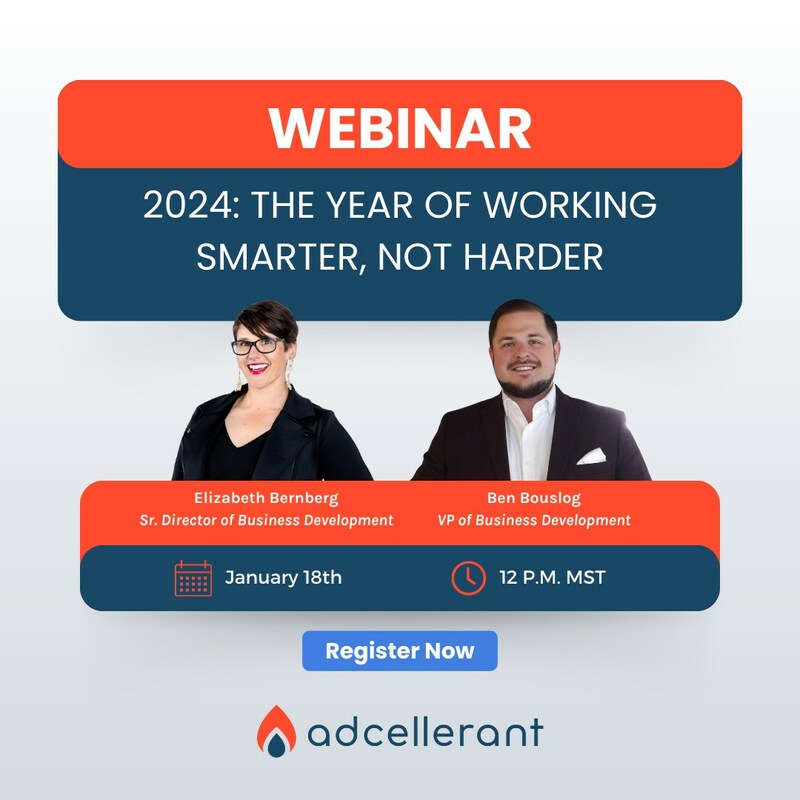 WEBINAR

2024: THE YEAR OF WORKING SMARTER, NOT HARDER

Elizabeth Bernberg
Sr. Director of Business Development

Ben Bouslog
VP of Business Development

January 18th

12 P.M. MST

Register Now

adcellerant